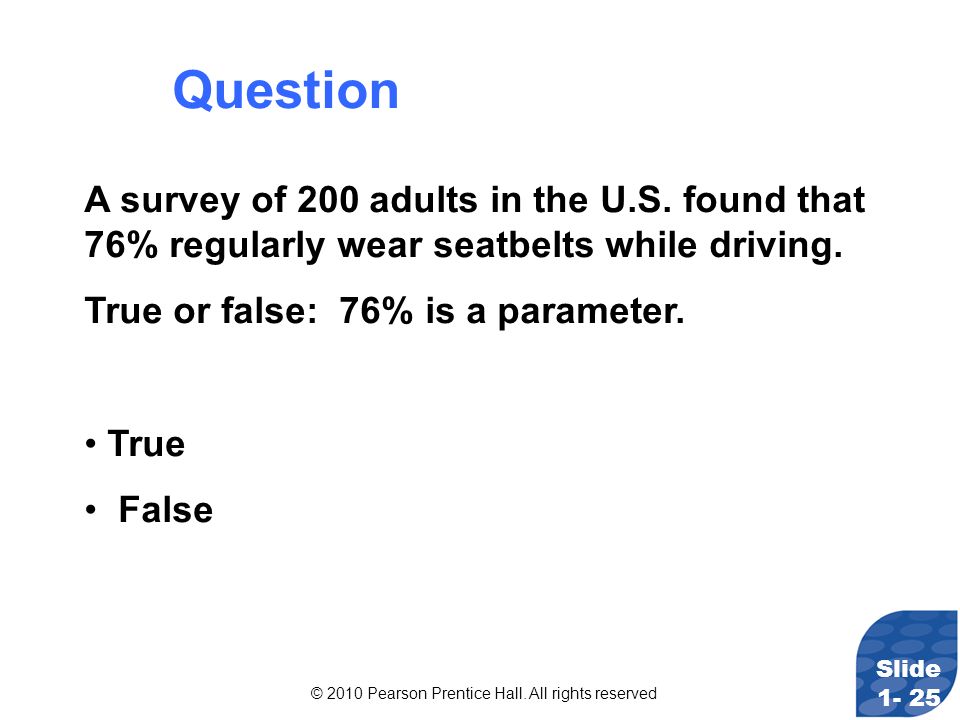 Question

A survey of 200 adults in the U.S. found that 76% regularly wear seatbelts while driving.

True or false: 76% is a parameter.

• True

• False

© 2010 Pearson Prentice Hall. All rights reserved

Slide 1- 25